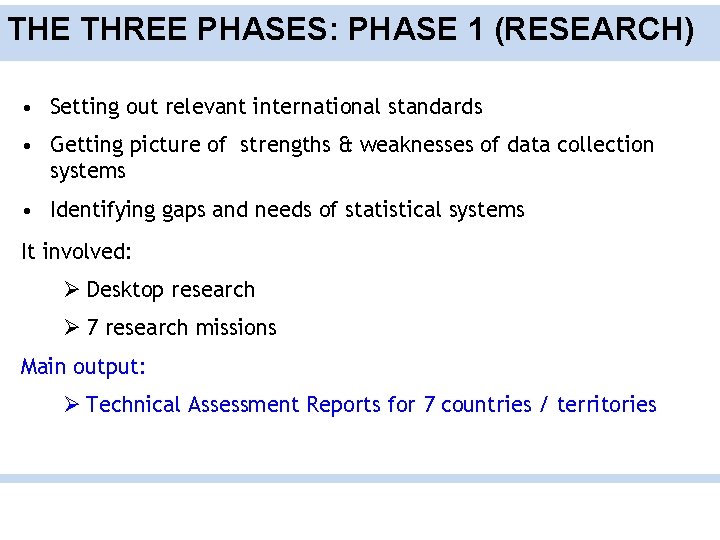 THE THREE PHASES: PHASE 1 (RESEARCH)

• Setting out relevant international standards
• Getting picture of strengths & weaknesses of data collection systems
• Identifying gaps and needs of statistical systems

It involved:
➢ Desktop research
➢ 7 research missions

Main output:
➢ Technical Assessment Reports for 7 countries / territories